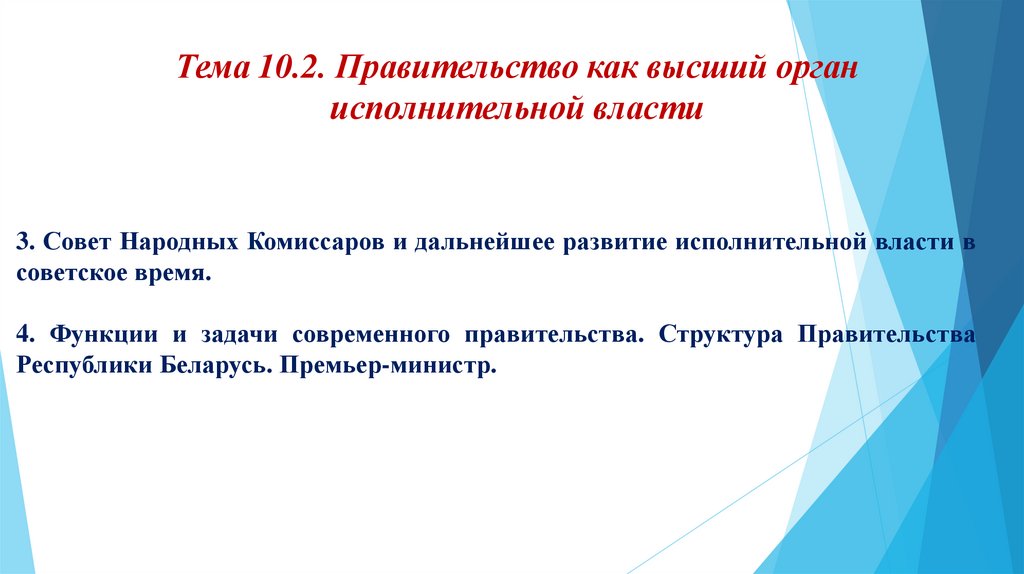 Тема 10.2. Правительство как высший орган исполнительной власти

3. Совет Народных Комиссаров и дальнейшее развитие исполнительной власти в советское время.

4. Функции и задачи современного правительства. Структура Правительства Республики Беларусь. Премьер-министр.